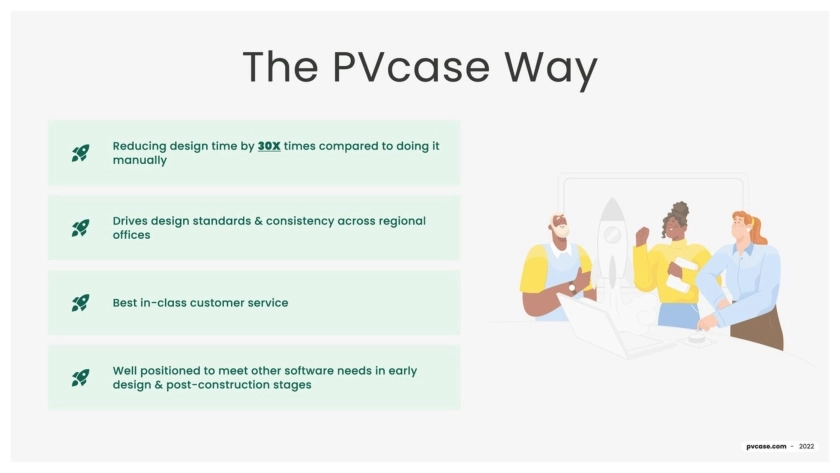 The PVcase Way

Reducing design time by 30X times compared to doing it manually

Drives design standards & consistency across regional offices

Best in-class customer service

Well positioned to meet other software needs in early design & post-construction stages

pvcase.com - 2022